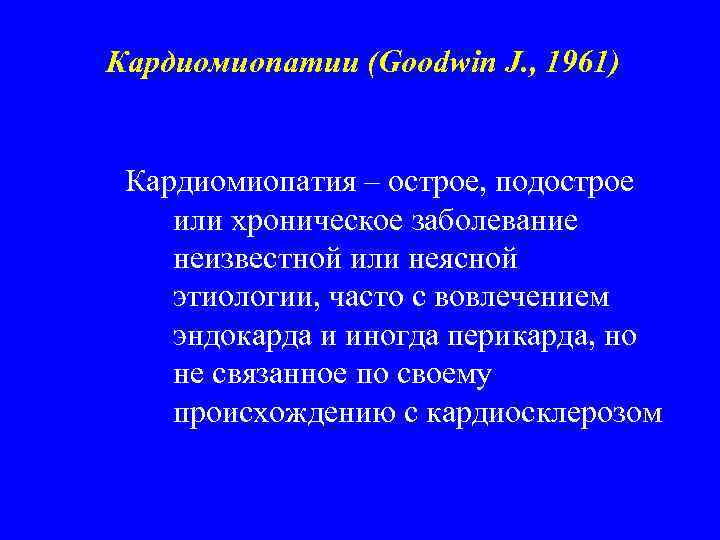 Кардиомиопатии (Goodwin J., 1961)

Кардиомиопатия – острое, подострое или хроническое заболевание неизвестной или неясной этиологии, часто с вовлечением эндокарда и иногда перикарда, но не связанное по своему происхождению с кардиосклерозом